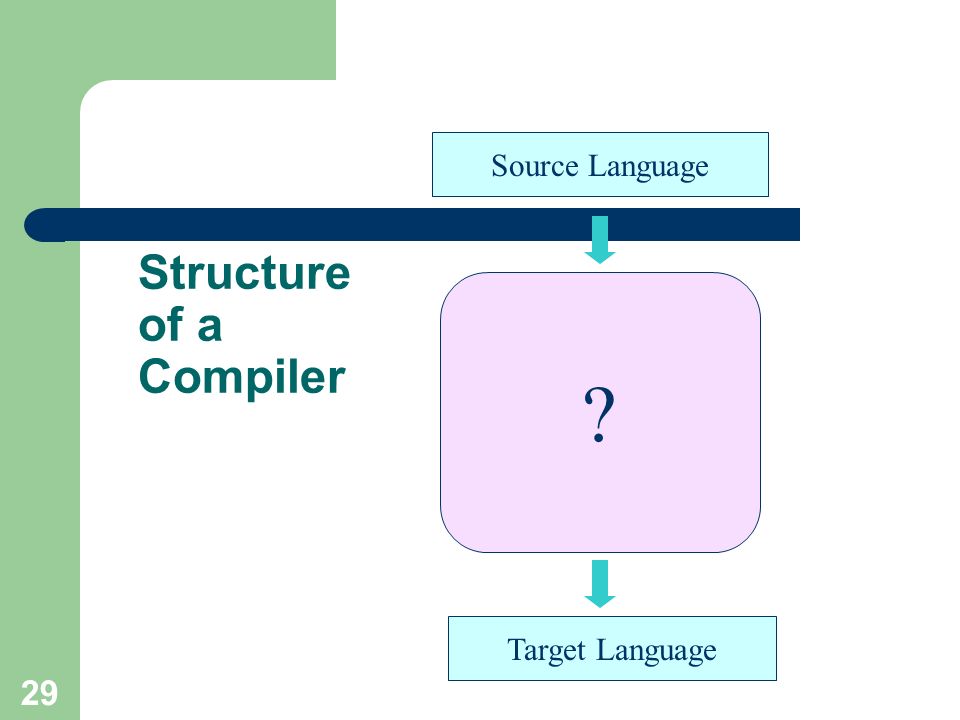 Structure of a Compiler

Source Language

?

Target Language

29